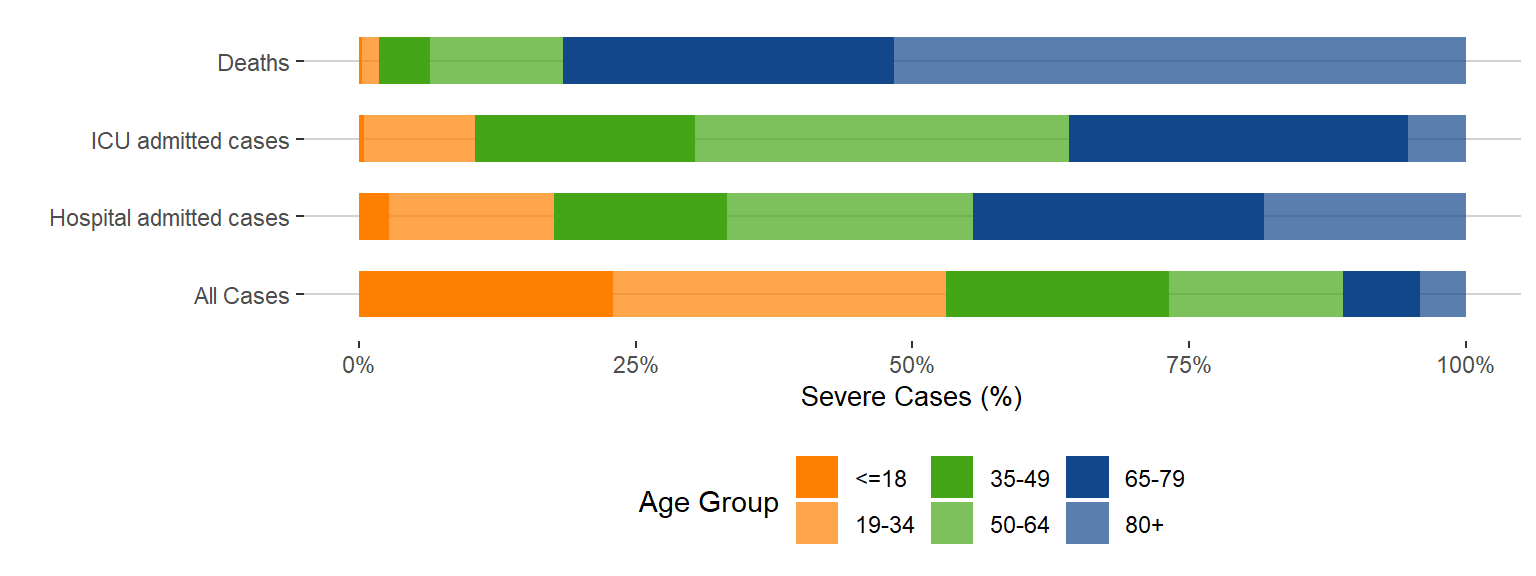 Deaths
ICU admitted cases
Hospital admitted cases
All Cases

0%
25%
50%
75%
100%

Severe Cases (%)

Age Group
<=18
19-34
35-49
50-64
65-79
80+